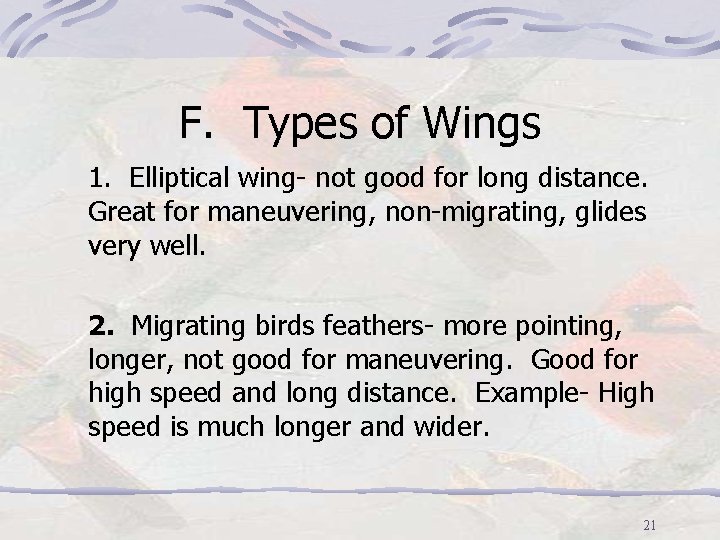 F. Types of Wings

1. Elliptical wing- not good for long distance. Great for maneuvering, non-migrating, glides very well.

2. Migrating birds feathers- more pointing, longer, not good for maneuvering. Good for high speed and long distance. Example- High speed is much longer and wider.

21